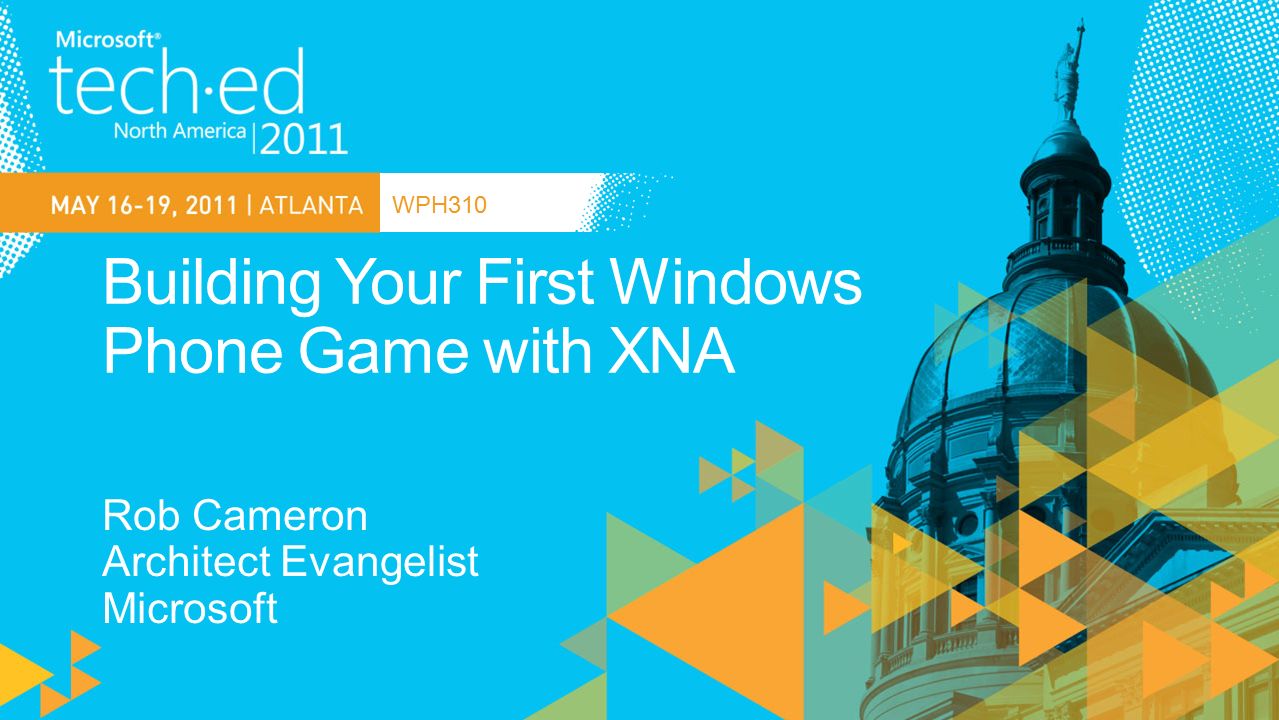 Microsoft®
tech·ed
North America | 2011

MAY 16-19, 2011 | ATLANTA

WPH310

Building Your First Windows Phone Game with XNA

Rob Cameron
Architect Evangelist
Microsoft